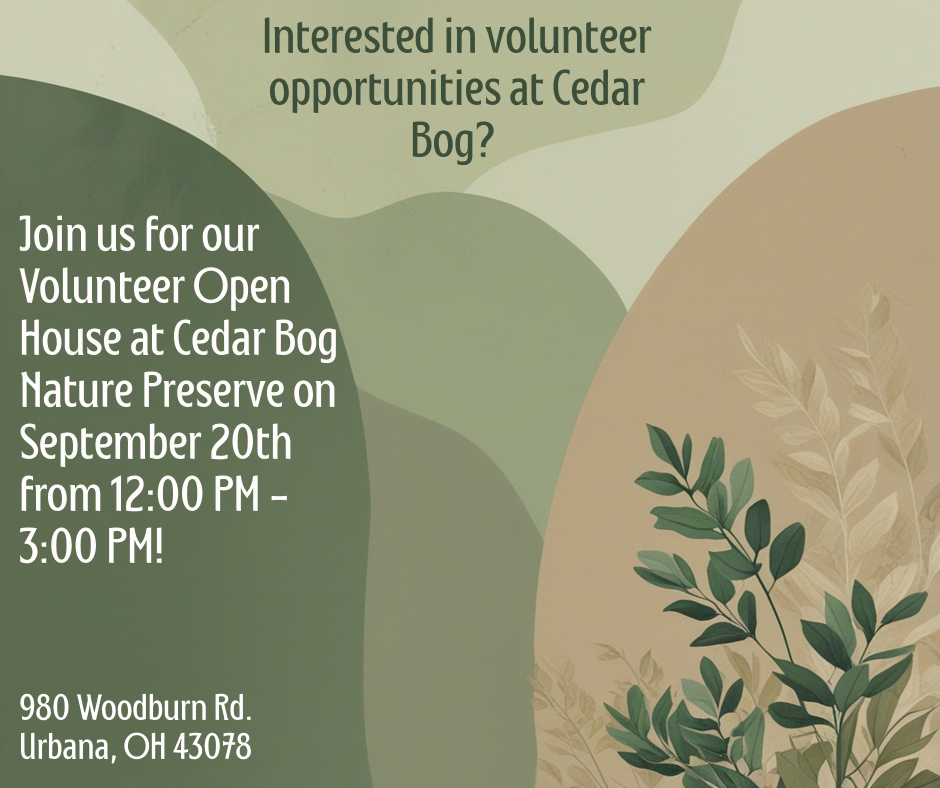 Interested in volunteer opportunities at Cedar Bog?

Join us for our Volunteer Open House at Cedar Bog Nature Preserve on September 20th from 12:00 PM - 3:00 PM!

980 Woodburn Rd.
Urbana, OH 43078